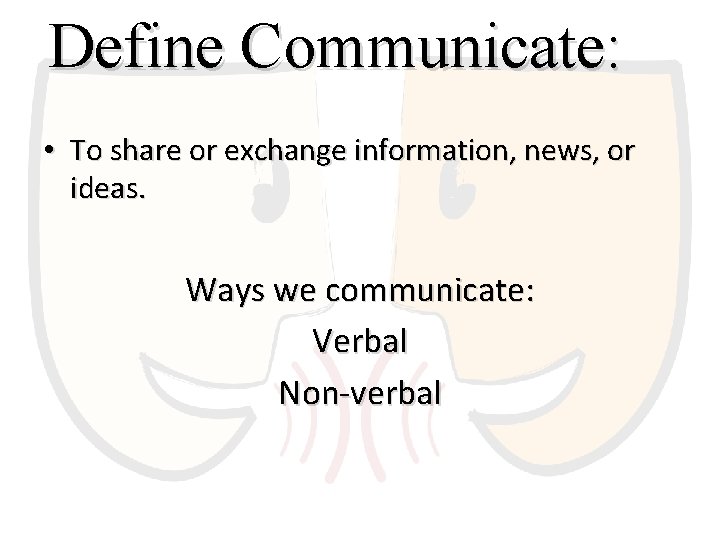 Define Communicate:

• To share or exchange information, news, or ideas.

Ways we communicate:
Verbal
Non-verbal